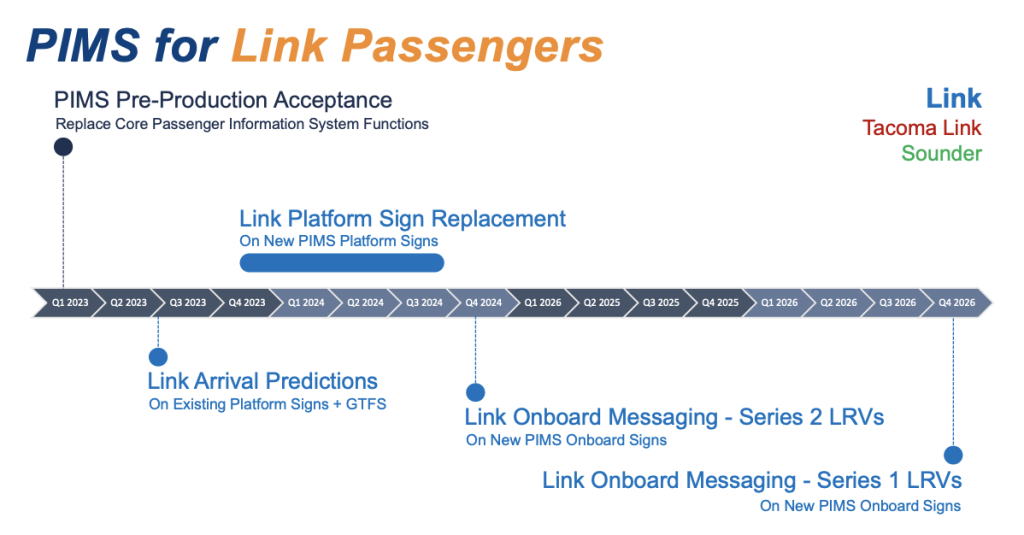 PIMS for Link Passengers

PIMS Pre-Production Acceptance
Replace Core Passenger Information System Functions

Link
Tacoma Link
Sounder

Link Platform Sign Replacement
On New PIMS Platform Signs

Q1 2023 Q2 2023 Q3 2023 Q4 2023 Q1 2024 Q2 2024 Q3 2024 Q4 2024 Q1 2026 Q2 2025 Q3 2025 Q4 2025 Q1 2026 Q2 2026 Q3 2026 Q4 2026

Link Arrival Predictions
On Existing Platform Signs + GTFS

Link Onboard Messaging - Series 2 LRVs
On New PIMS Onboard Signs

Link Onboard Messaging - Series 1 LRVs
On New PIMS Onboard Signs